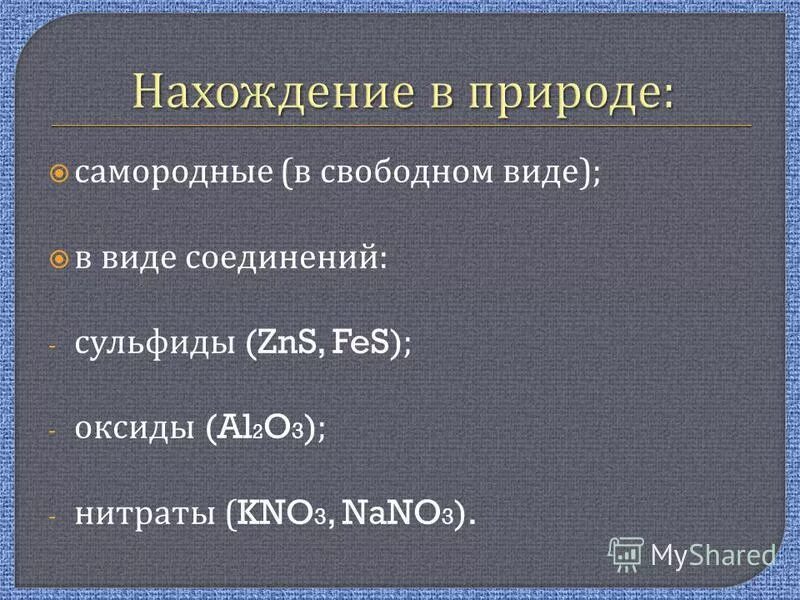 Нахождение в природе:

самородные (в свободном виде);

в виде соединений:

- сульфиды ($ZnS$, $FeS$);

- оксиды ($Al_2O_3$);

- нитраты ($KNO_3$, $NaNO_3$).

MyShared